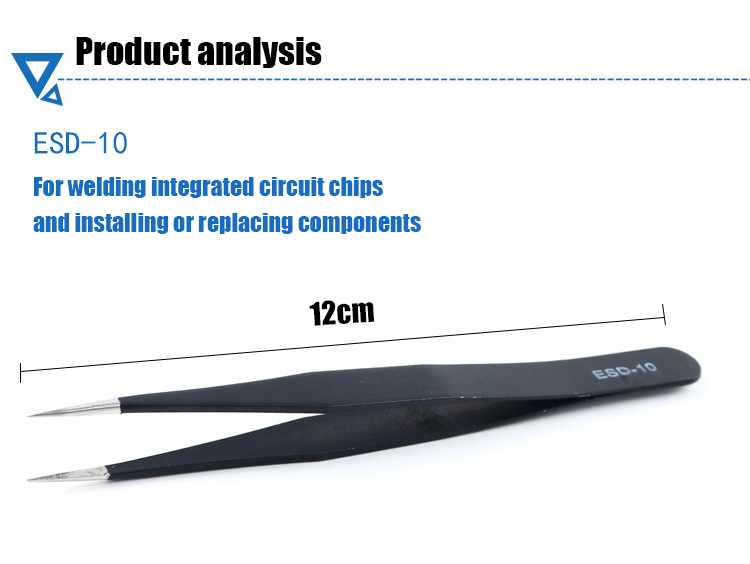 Product analysis

ESD-10

For welding integrated circuit chips and installing or replacing components

12cm

ESD-10